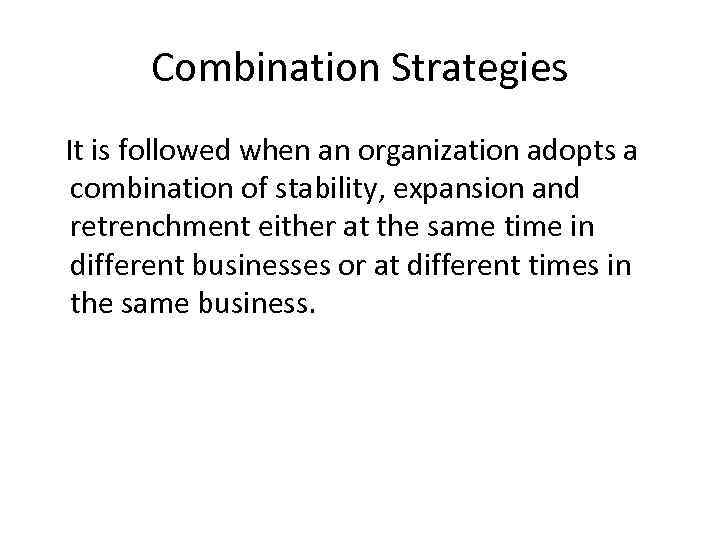 Combination Strategies

It is followed when an organization adopts a combination of stability, expansion and retrenchment either at the same time in different businesses or at different times in the same business.